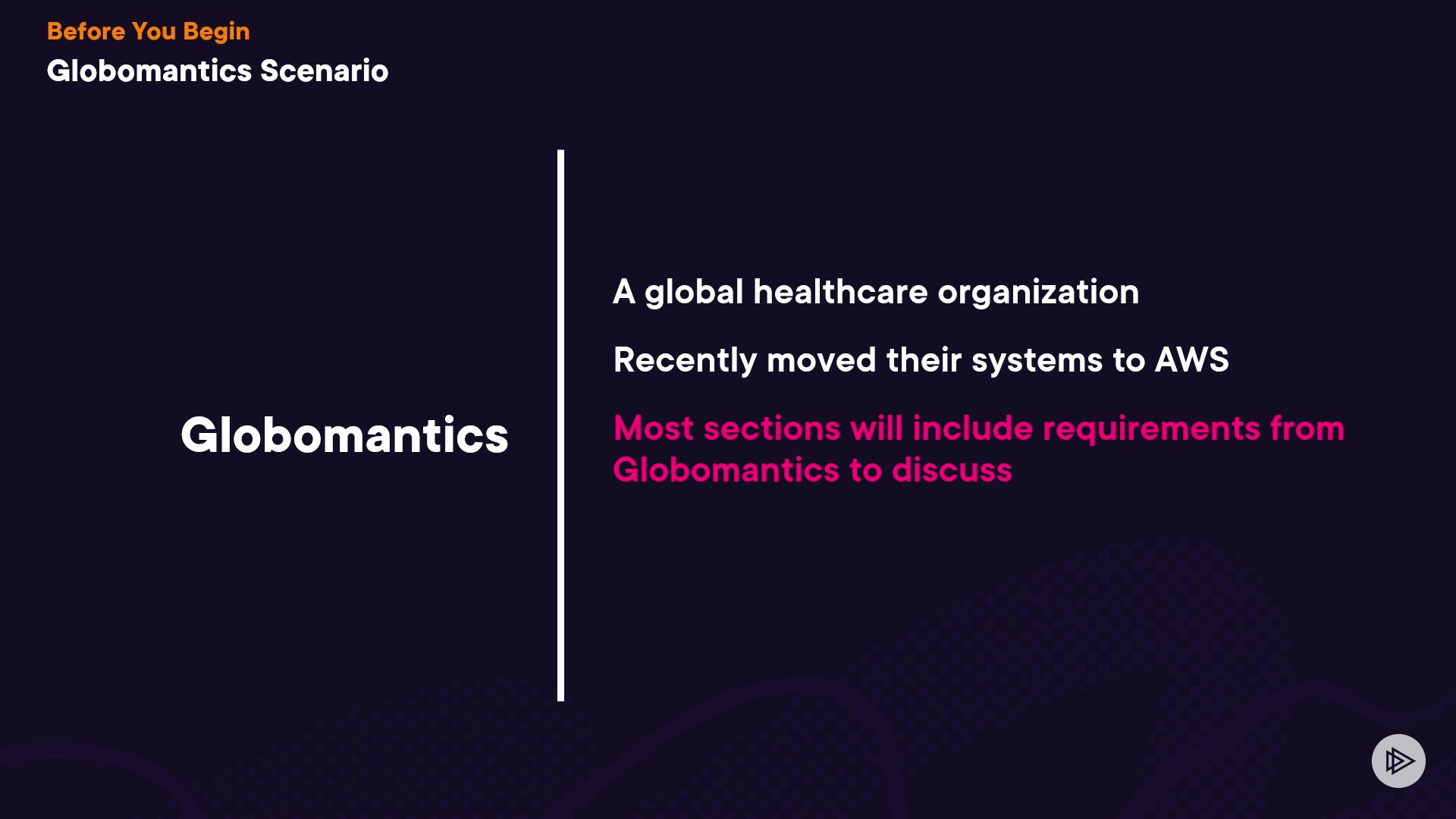 Before You Begin
Globomantics Scenario

Globomantics

A global healthcare organization

Recently moved their systems to AWS

Most sections will include requirements from Globomantics to discuss